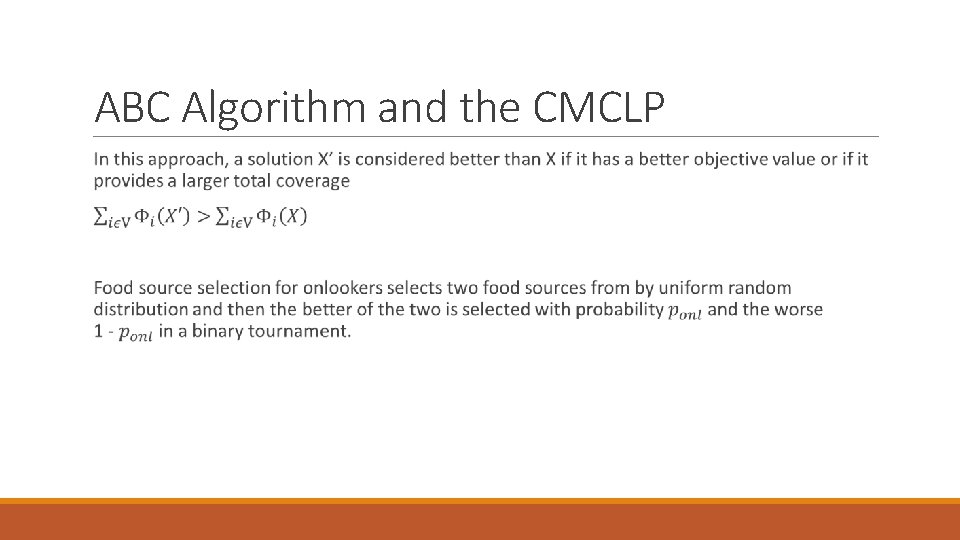 ABC Algorithm and the CMCLP

In this approach, a solution X' is considered better than X if it has a better objective value or if it provides a larger total coverage

$\sum_{i \epsilon V} \Phi_i(X') > \sum_{i \epsilon V} \Phi_i(X)$

Food source selection for onlookers selects two food sources from by uniform random distribution and then the better of the two is selected with probability $p_{onl}$ and the worse 1 - $p_{onl}$ in a binary tournament.